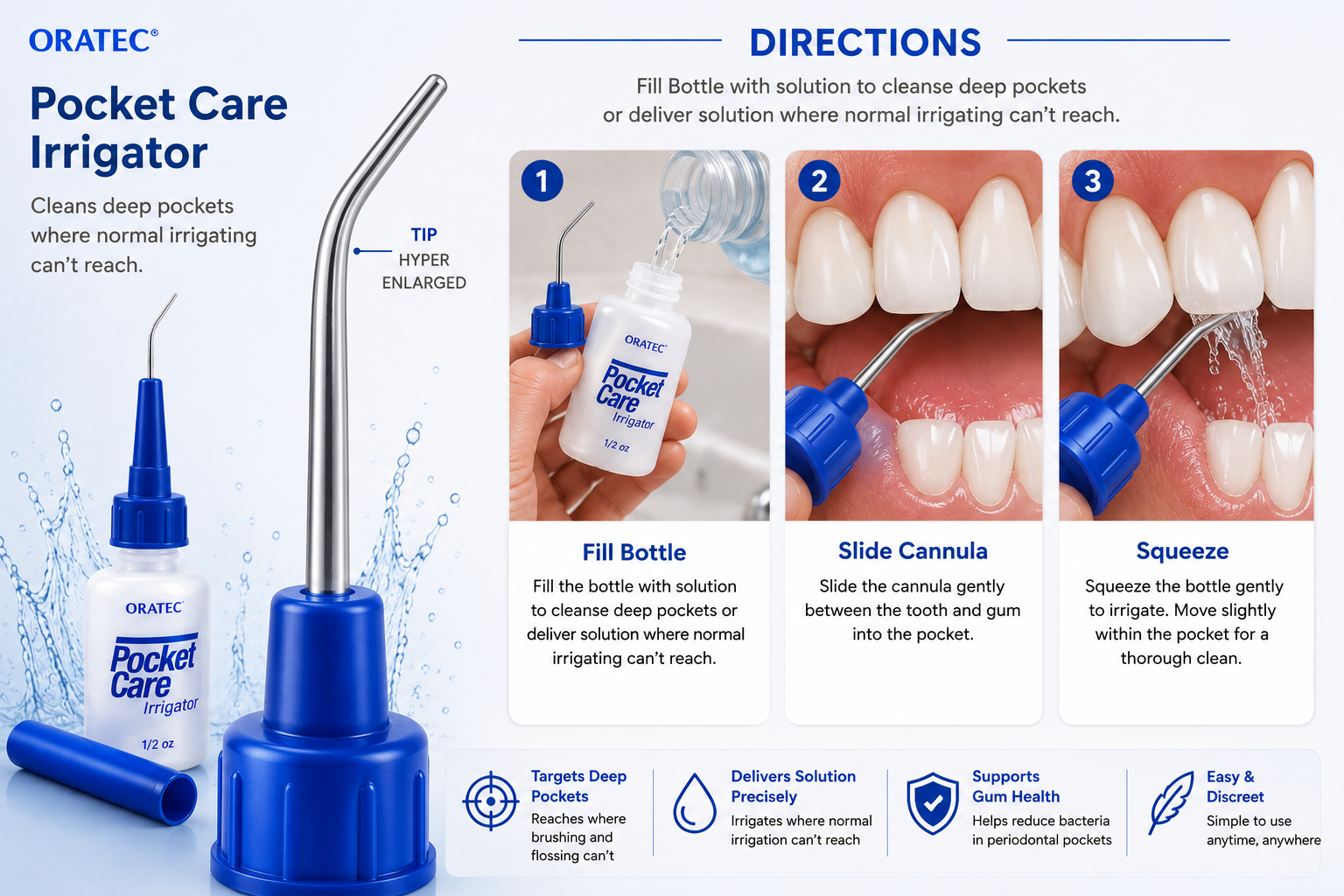 ORATEC®

Pocket Care Irrigator

Cleans deep pockets where normal irrigating can't reach.

TIP
HYPER
ENLARGED

ORATEC
Pocket Care
Irrigator
1/2 oz

DIRECTIONS

Fill Bottle with solution to cleanse deep pockets or deliver solution where normal irrigating can't reach.

1

ORATEC
Pocket Care
Irrigator
1/2 oz

Fill Bottle

Fill the bottle with solution to cleanse deep pockets or deliver solution where normal irrigating can't reach.

2

Slide Cannula

Slide the cannula gently between the tooth and gum into the pocket.

3

Squeeze

Squeeze the bottle gently to irrigate. Move slightly within the pocket for a thorough clean.

Targets Deep Pockets
Reaches where brushing and flossing can't

Delivers Solution Precisely
Irrigates where normal irrigation can't reach

Supports Gum Health
Helps reduce bacteria in periodontal pockets

Easy & Discreet
Simple to use anytime, anywhere